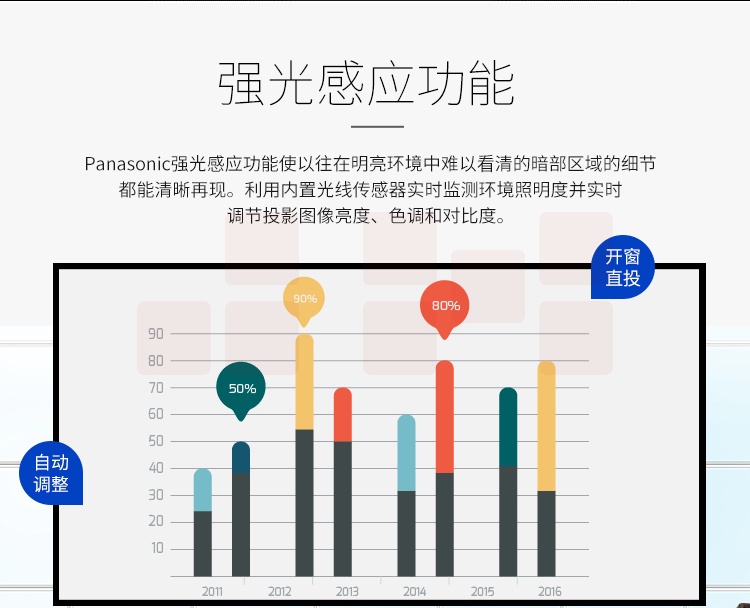 强光感应功能

Panasonic强光感应功能使以往在明亮环境中难以看清的暗部区域的细节都能清晰再现。利用内置光线传感器实时监测环境照明度并实时调节投影图像亮度、色调和对比度。

开窗直投

自动调整

90%
80%
50%

90
80
70
60
50
40
30
20
10

2011
2012
2013
2014
2015
2016